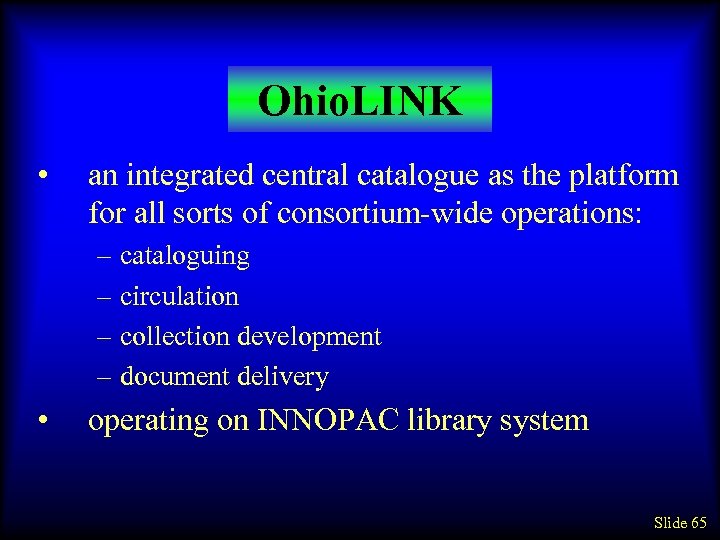 OhioLINK

• an integrated central catalogue as the platform for all sorts of consortium-wide operations:
– cataloguing
– circulation
– collection development
– document delivery
• operating on INNOPAC library system

Slide 65